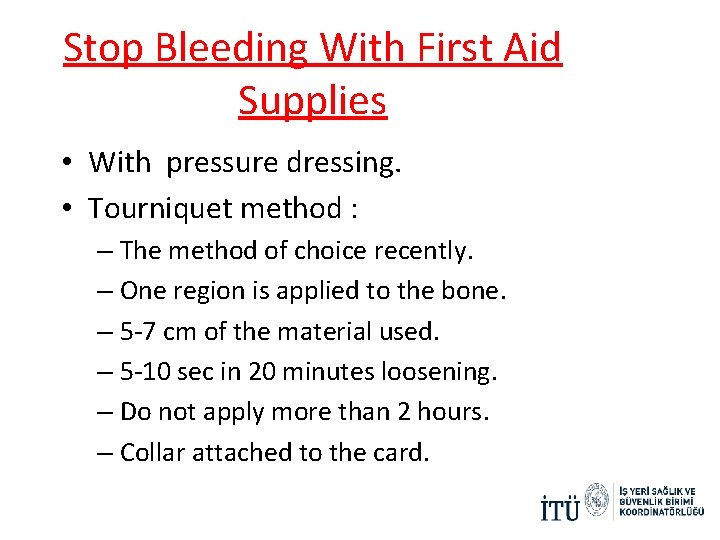 Stop Bleeding With First Aid Supplies

• With pressure dressing.
• Tourniquet method :
– The method of choice recently.
– One region is applied to the bone.
– 5-7 cm of the material used.
– 5-10 sec in 20 minutes loosening.
– Do not apply more than 2 hours.
– Collar attached to the card.

İTÜ İŞ YERİ SAĞLIK VE GÜVENLİK BİRİMİ KOORDİNATÖRLÜĞÜ